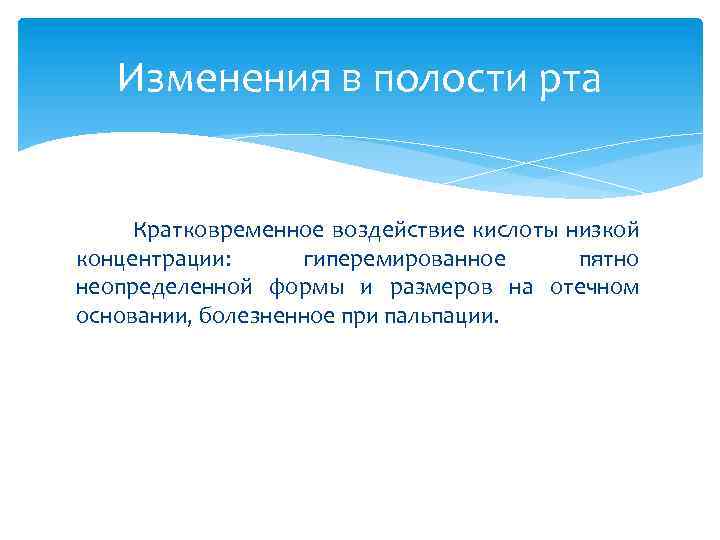 Изменения в полости рта

Кратковременное воздействие кислоты низкой концентрации: гиперемированное пятно неопределенной формы и размеров на отечном основании, болезненное при пальпации.